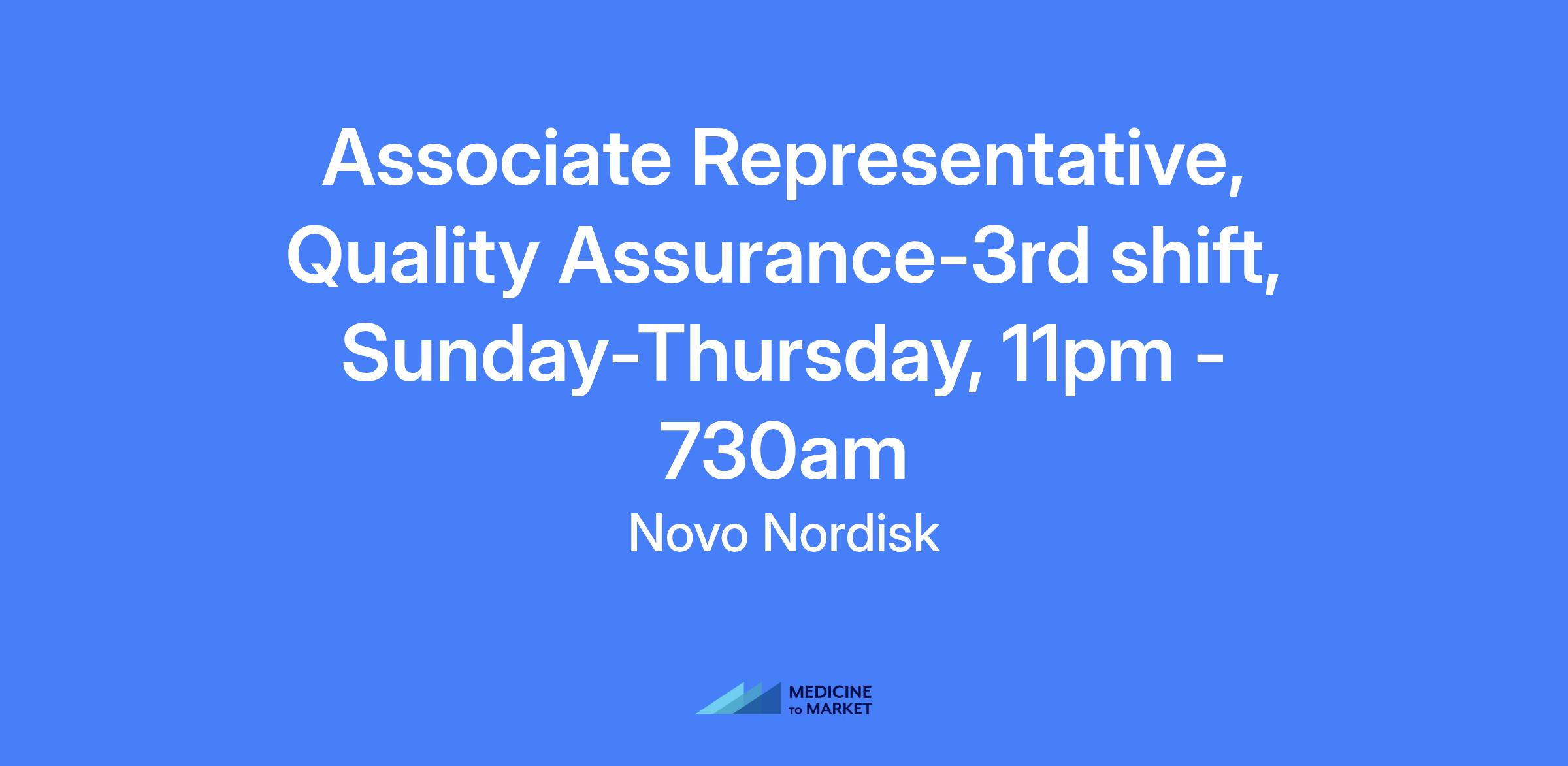 Associate Representative, Quality Assurance-3rd shift, Sunday-Thursday, 11pm - 730am

Novo Nordisk

MEDICINE TO MARKET